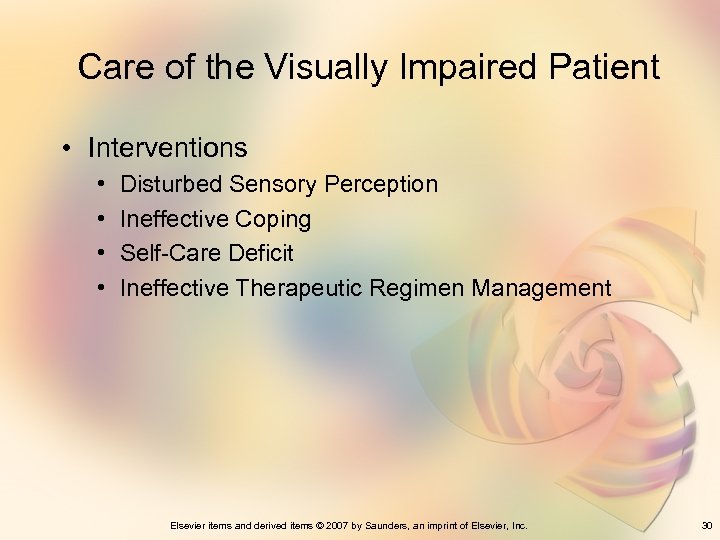 Care of the Visually Impaired Patient

• Interventions
• Disturbed Sensory Perception
• Ineffective Coping
• Self-Care Deficit
• Ineffective Therapeutic Regimen Management

Elsevier items and derived items © 2007 by Saunders, an imprint of Elsevier, Inc.

30